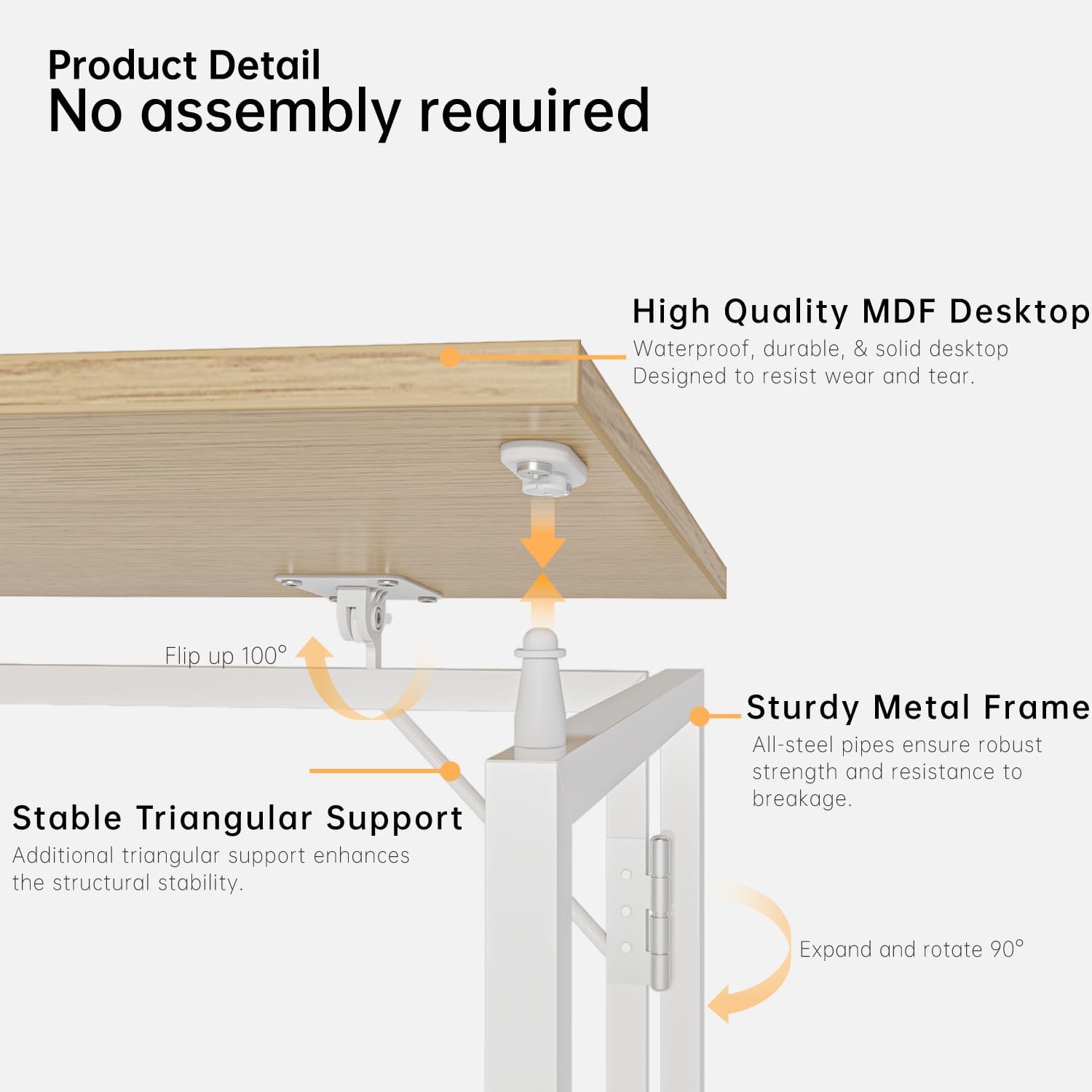 Product Detail
No assembly required

High Quality MDF Desktop
Waterproof, durable, & solid desktop
Designed to resist wear and tear.

Flip up 100°

Sturdy Metal Frame
All-steel pipes ensure robust strength and resistance to breakage.

Stable Triangular Support
Additional triangular support enhances the structural stability.

Expand and rotate 90°